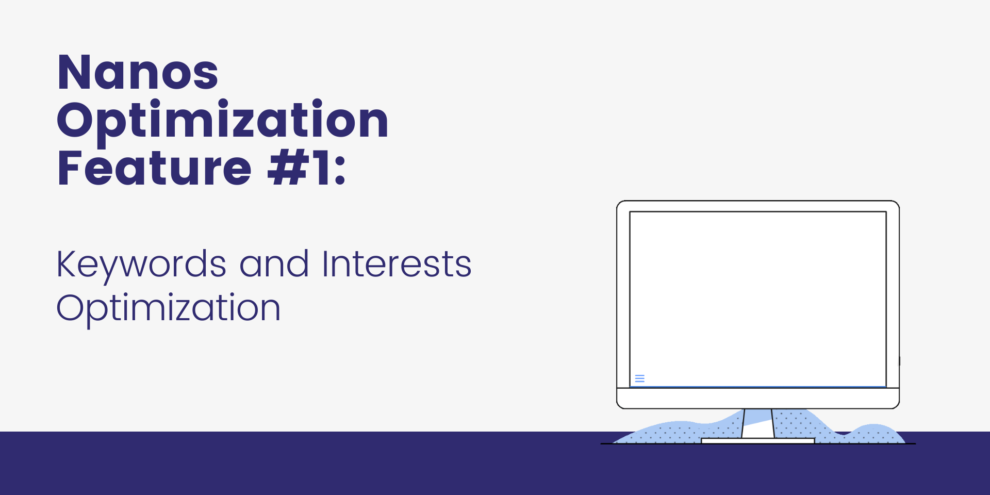 Nanos Optimization Feature #1:

Keywords and Interests Optimization